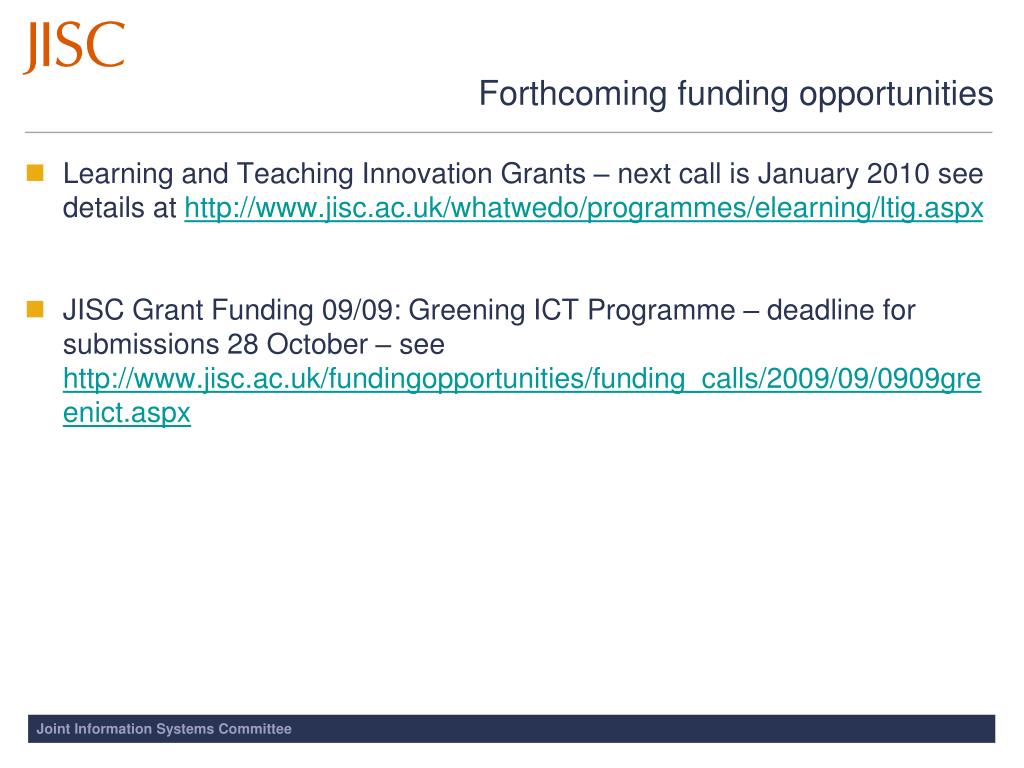 JISC

Forthcoming funding opportunities

Learning and Teaching Innovation Grants – next call is January 2010 see details at http://www.jisc.ac.uk/whatwedo/programmes/elearning/ltig.aspx

JISC Grant Funding 09/09: Greening ICT Programme – deadline for submissions 28 October – see http://www.jisc.ac.uk/fundingopportunities/funding_calls/2009/09/0909greenict.aspx

Joint Information Systems Committee